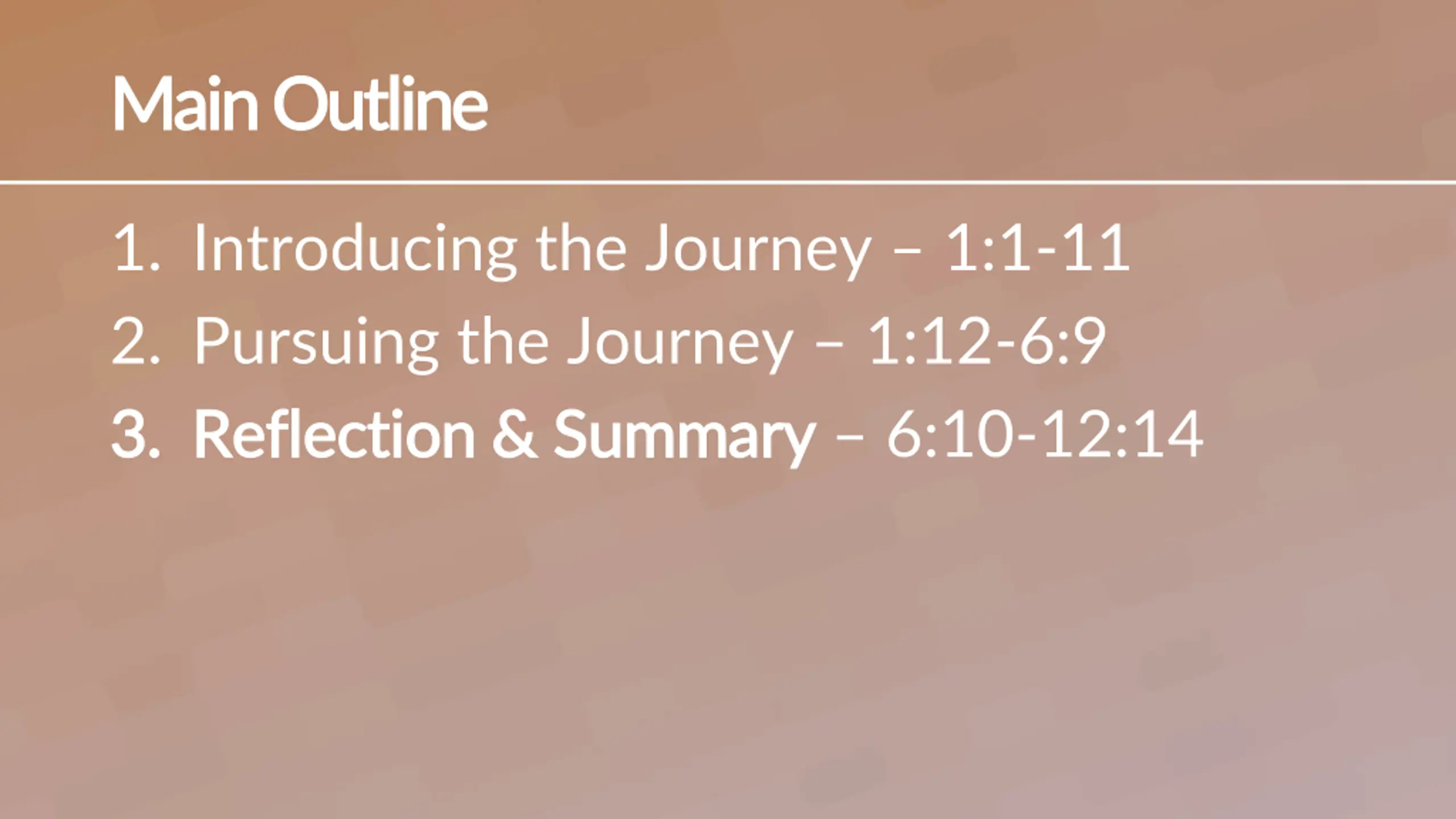 Main Outline

1. Introducing the Journey – 1:1-11
2. Pursuing the Journey – 1:12-6:9
3. Reflection & Summary – 6:10-12:14